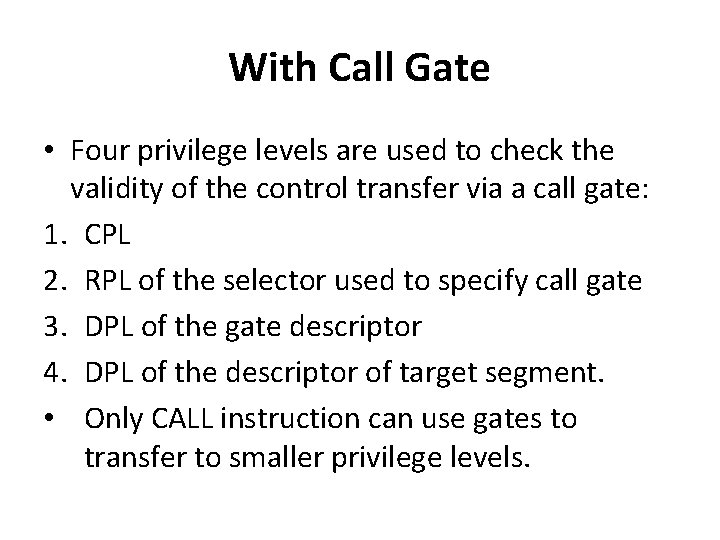 With Call Gate

• Four privilege levels are used to check the validity of the control transfer via a call gate:

1. CPL
2. RPL of the selector used to specify call gate
3. DPL of the gate descriptor
4. DPL of the descriptor of target segment.

• Only CALL instruction can use gates to transfer to smaller privilege levels.